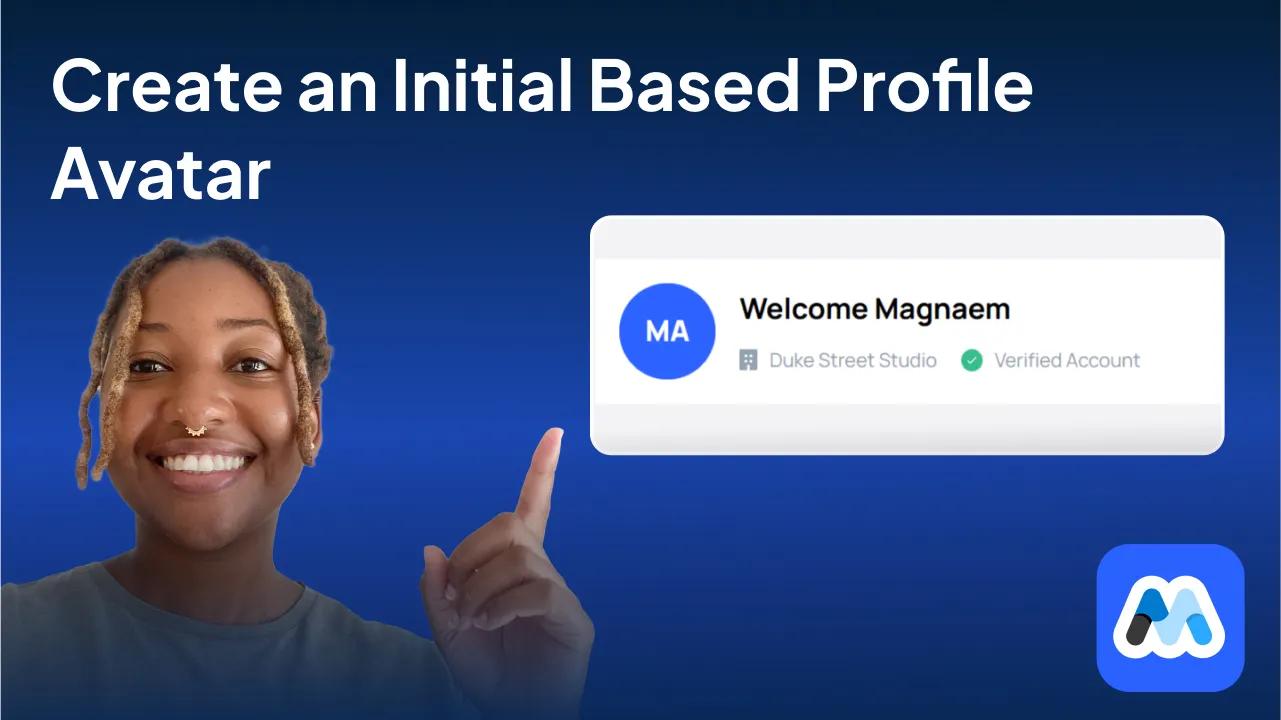 Create an Initial Based Profile Avatar

MA

Welcome Magnaem

Duke Street Studio

Verified Account